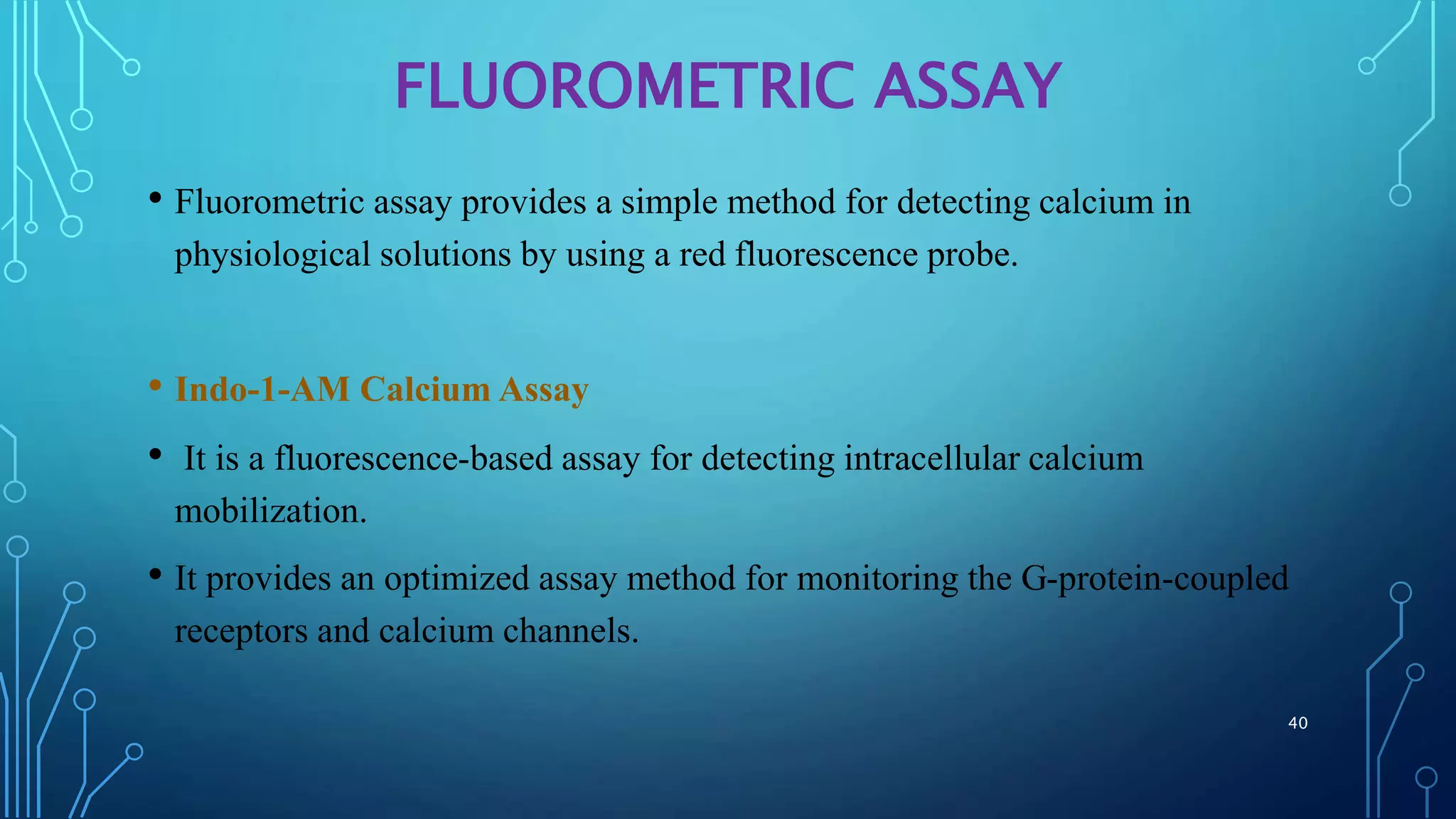 FLUOROMETRIC ASSAY

• Fluorometric assay provides a simple method for detecting calcium in physiological solutions by using a red fluorescence probe.

• Indo-1-AM Calcium Assay

• It is a fluorescence-based assay for detecting intracellular calcium mobilization.

• It provides an optimized assay method for monitoring the G-protein-coupled receptors and calcium channels.

40